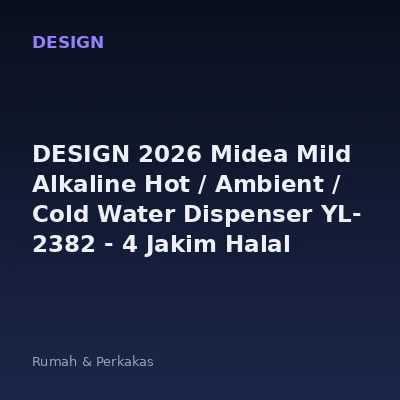 DESIGN

DESIGN 2026 Midea Mild Alkaline Hot / Ambient / Cold Water Dispenser YL-2382 - 4 Jakim Halal

Rumah & Perkakas